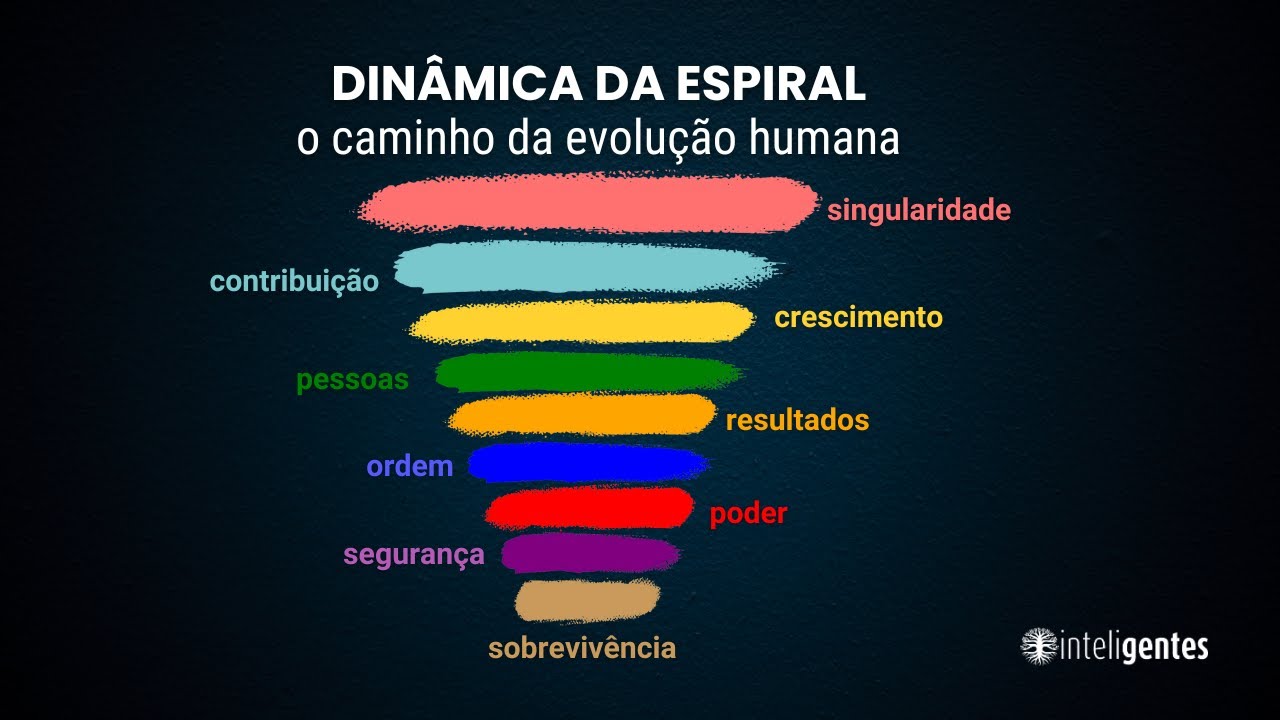 DINÂMICA DA ESPIRAL
o caminho da evolução humana

singularidade
contribuição
crescimento
pessoas
resultados
ordem
poder
segurança
sobrevivência

inteligentes